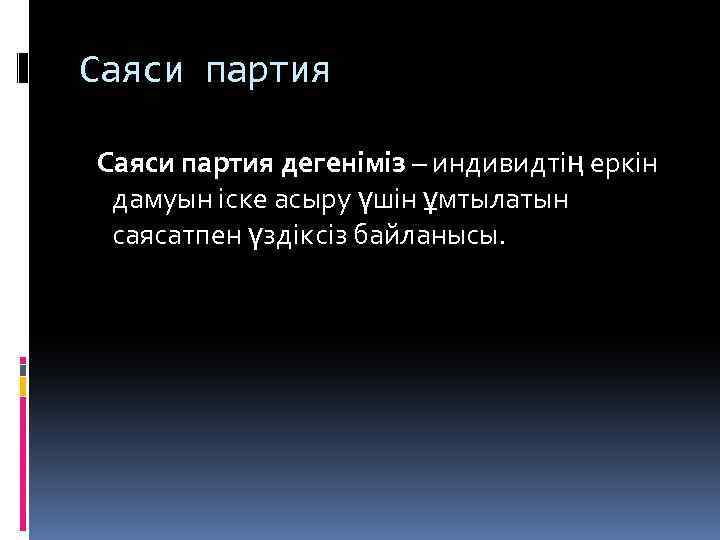 Саяси партия

Саяси партия дегеніміз – индивидтің еркін дамуын іске асыру үшін ұмтылатын саясатпен үздіксіз байланысы.